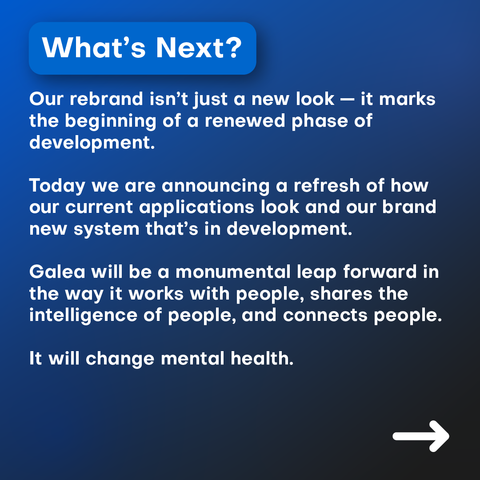 What’s Next?

Our rebrand isn’t just a new look — it marks the beginning of a renewed phase of development.

Today we are announcing a refresh of how our current applications look and our brand new system that’s in development.

Galea will be a monumental leap forward in the way it works with people, shares the intelligence of people, and connects people.

It will change mental health.